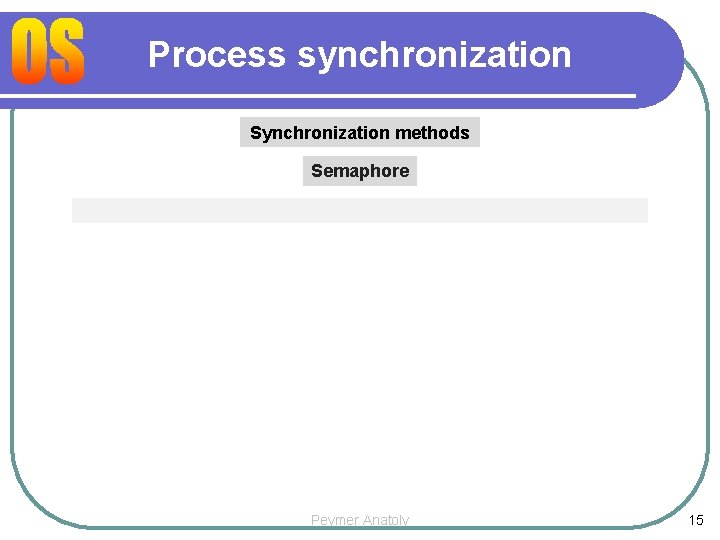 OS

Process synchronization

Synchronization methods

Semaphore

Peymer Anatoly

15